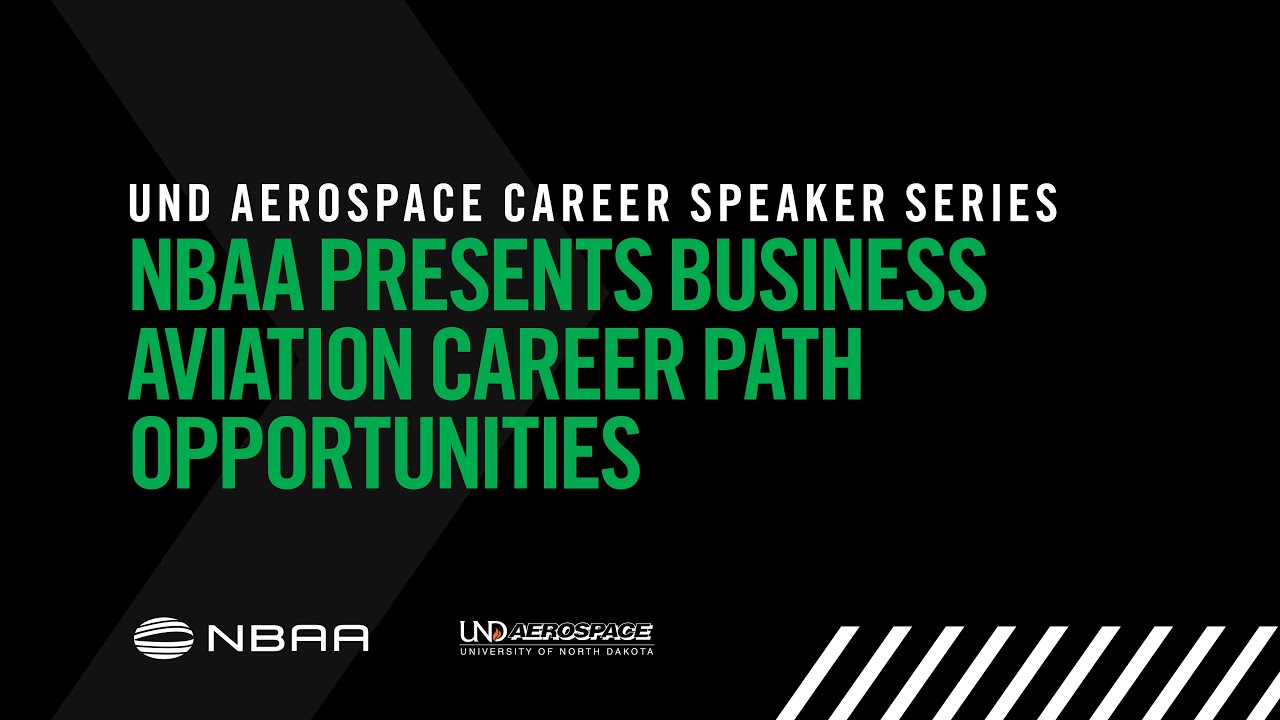 UND AEROSPACE CAREER SPEAKER SERIES

NBAA PRESENTS BUSINESS AVIATION CAREER PATH OPPORTUNITIES

NBAA

UND AEROSPACE
UNIVERSITY OF NORTH DAKOTA